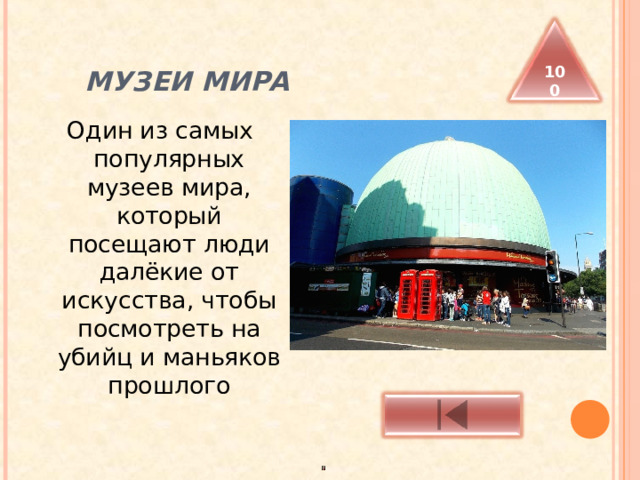 МУЗЕИ МИРА

100

Один из самых популярных музеев мира, который посещают люди далёкие от искусства, чтобы посмотреть на убийц и маньяков прошлого